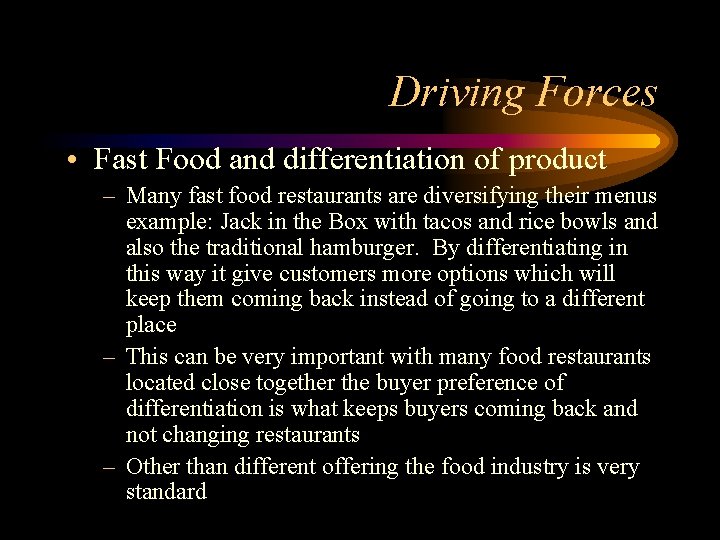 Driving Forces

• Fast Food and differentiation of product

– Many fast food restaurants are diversifying their menus example: Jack in the Box with tacos and rice bowls and also the traditional hamburger.  By differentiating in this way it give customers more options which will keep them coming back instead of going to a different place

– This can be very important with many food restaurants located close together the buyer preference of differentiation is what keeps buyers coming back and not changing restaurants

– Other than different offering the food industry is very standard